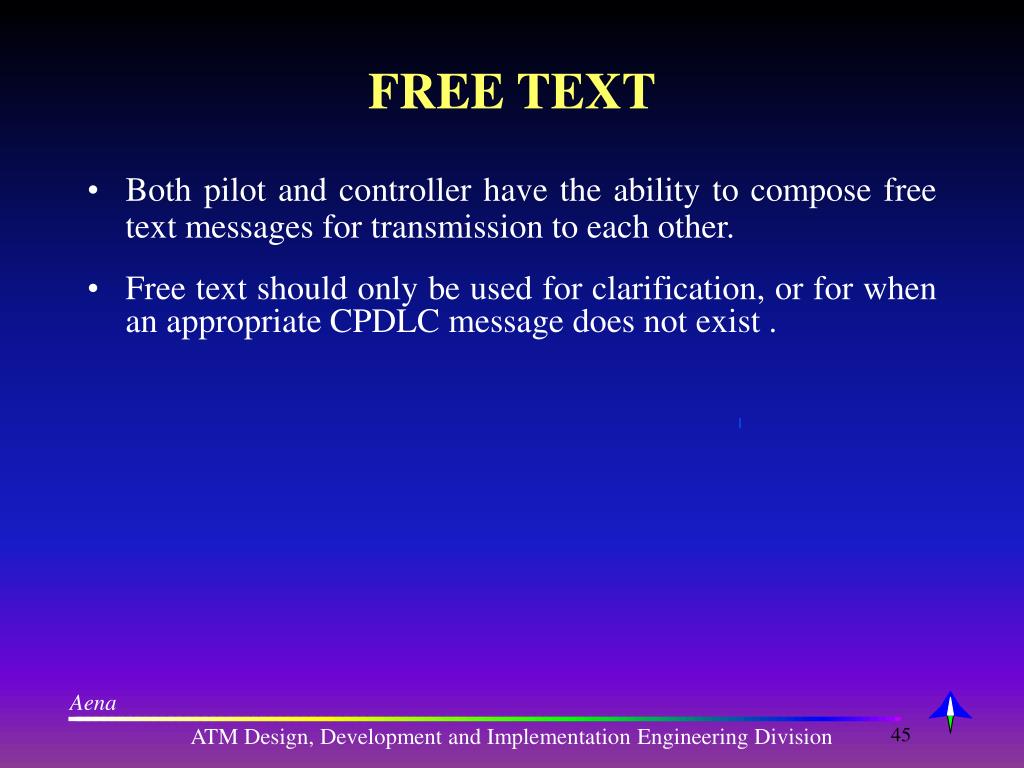 FREE TEXT

• Both pilot and controller have the ability to compose free text messages for transmission to each other.

• Free text should only be used for clarification, or for when an appropriate CPDLC message does not exist .

Aena

ATM Design, Development and Implementation Engineering Division

45